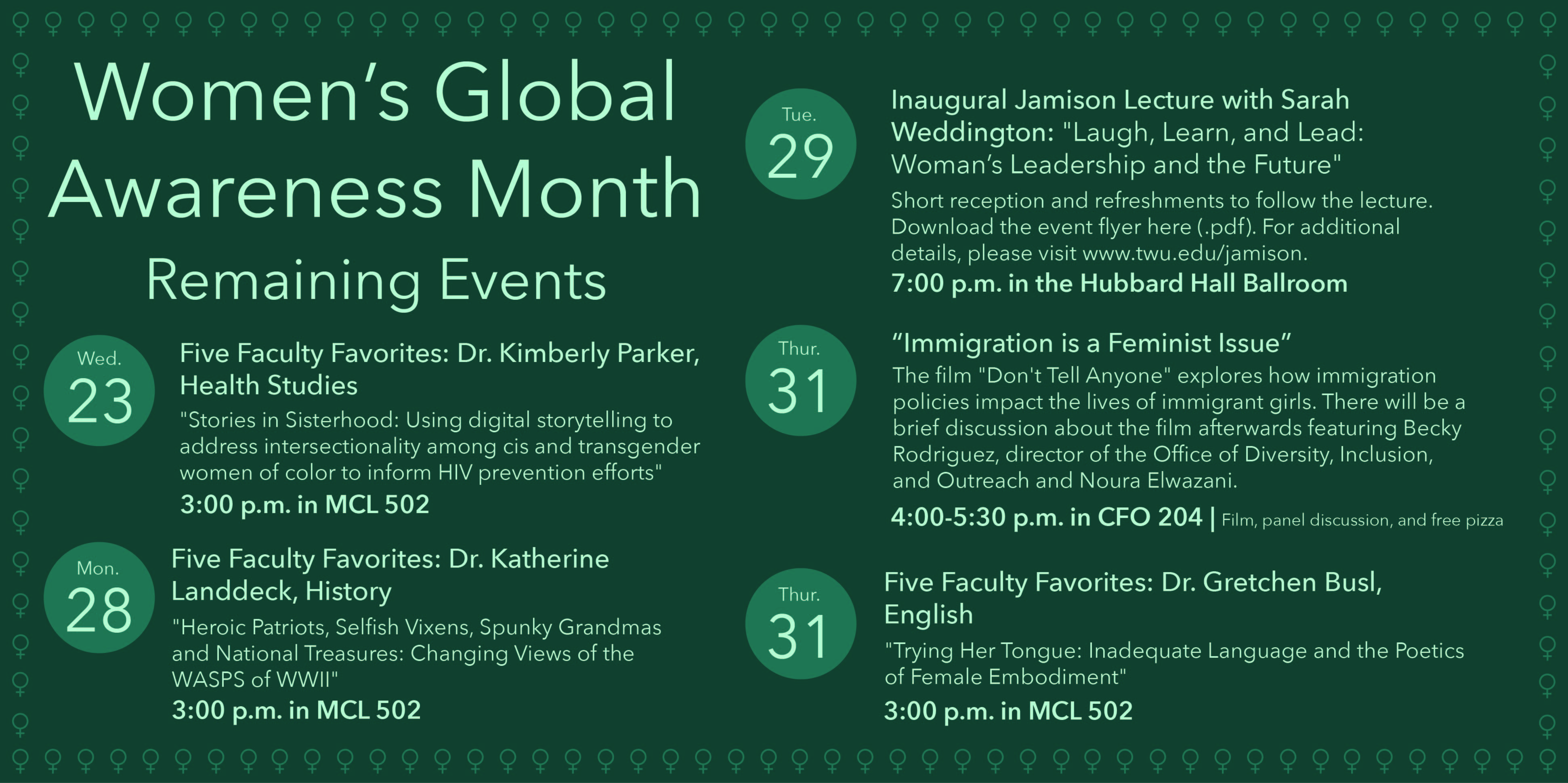 Women's Global Awareness Month

Remaining Events

Wed. 23

Five Faculty Favorites: Dr. Kimberly Parker, Health Studies

"Stories in Sisterhood: Using digital storytelling to address intersectionality among cis and transgender women of color to inform HIV prevention efforts"

3:00 p.m. in MCL 502

Mon. 28

Five Faculty Favorites: Dr. Katherine Landdeck, History

"Heroic Patriots, Selfish Vixens, Spunky Grandmas and National Treasures: Changing Views of the WASPS of WWII"

3:00 p.m. in MCL 502

Tue. 29

Inaugural Jamison Lecture with Sarah Weddington: "Laugh, Learn, and Lead: Woman's Leadership and the Future"

Short reception and refreshments to follow the lecture. Download the event flyer here (.pdf). For additional details, please visit www.twu.edu/jamison.

7:00 p.m. in the Hubbard Hall Ballroom

Thur. 31

"Immigration is a Feminist Issue"

The film "Don't Tell Anyone" explores how immigration policies impact the lives of immigrant girls. There will be a brief discussion about the film afterwards featuring Becky Rodriguez, director of the Office of Diversity, Inclusion, and Outreach and Noura Elwazani.

4:00-5:30 p.m. in CFO 204 | Film, panel discussion, and free pizza

Thur. 31

Five Faculty Favorites: Dr. Gretchen Busl, English

"Trying Her Tongue: Inadequate Language and the Poetics of Female Embodiment"

3:00 p.m. in MCL 502